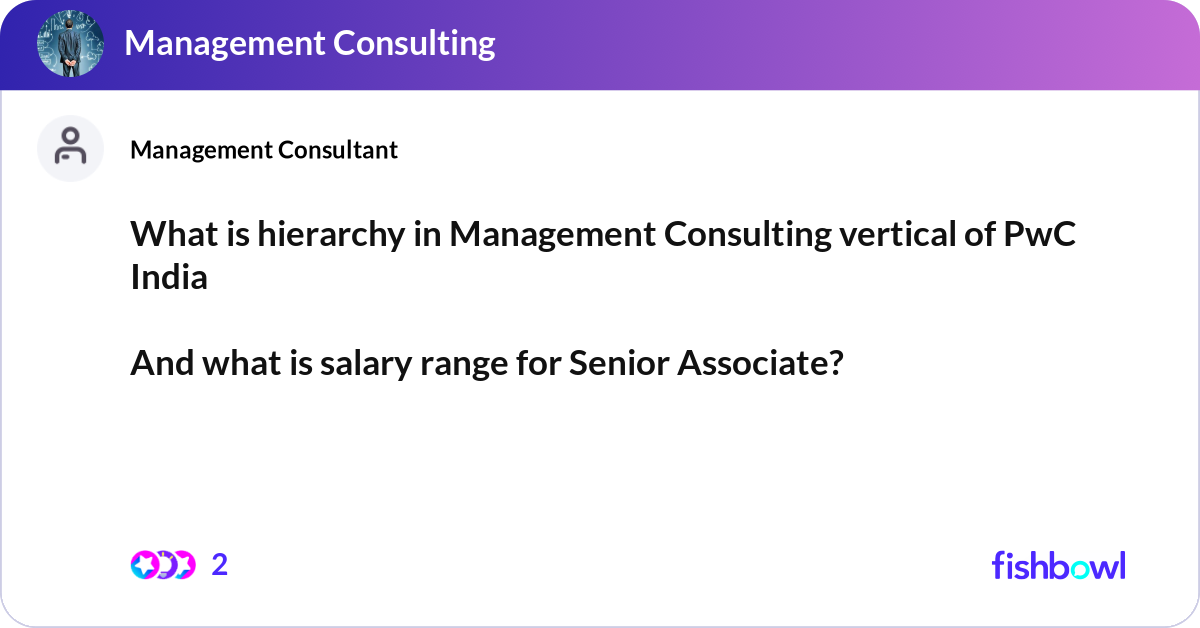 Management Consulting

Management Consultant

What is hierarchy in Management Consulting vertical of PwC India

And what is salary range for Senior Associate?

2

fishbowl